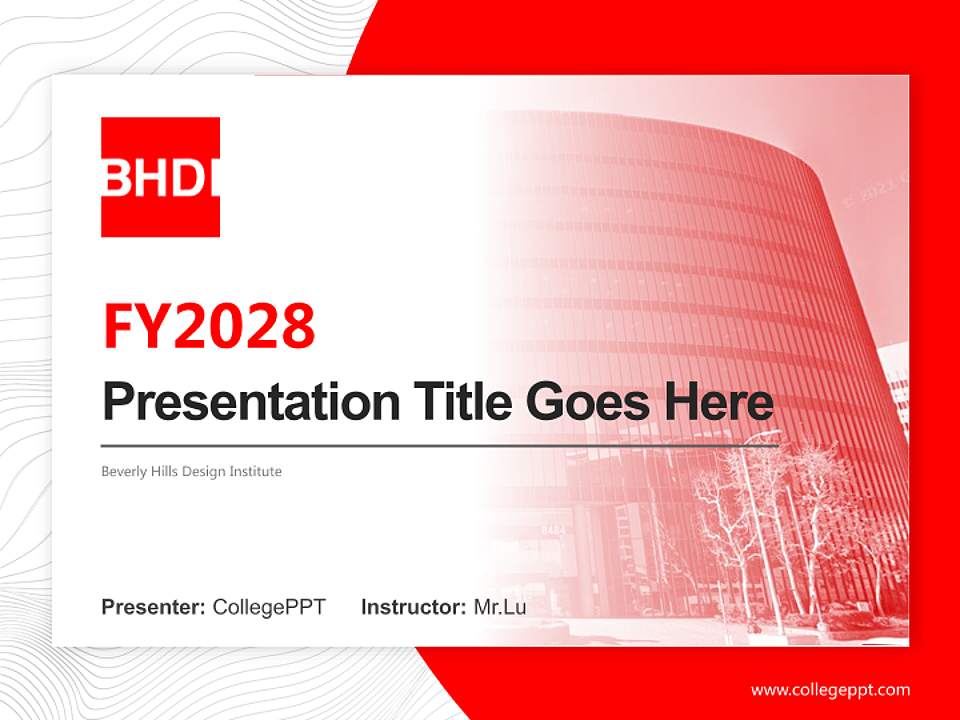 BHDI

FY2028

Presentation Title Goes Here

Beverly Hills Design Institute

Presenter: CollegePPT Instructor: Mr.Lu

www.collegeppt.com